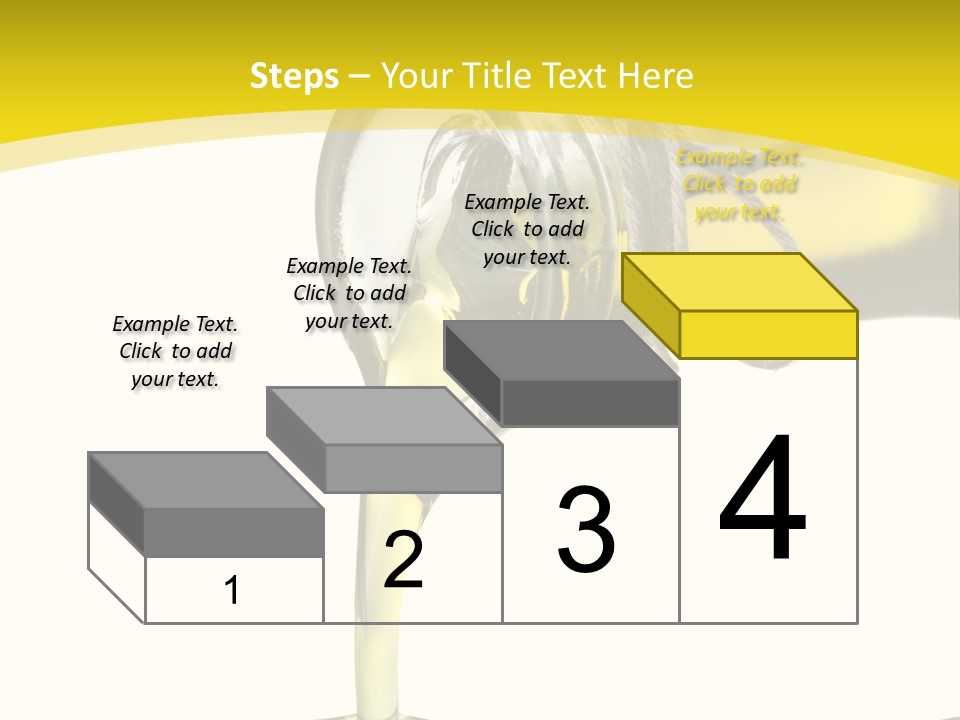 Steps – Your Title Text Here

Example Text. Click to add your text.

Example Text. Click to add your text.

Example Text. Click to add your text.

Example Text. Click to add your text.

1

2

3

4